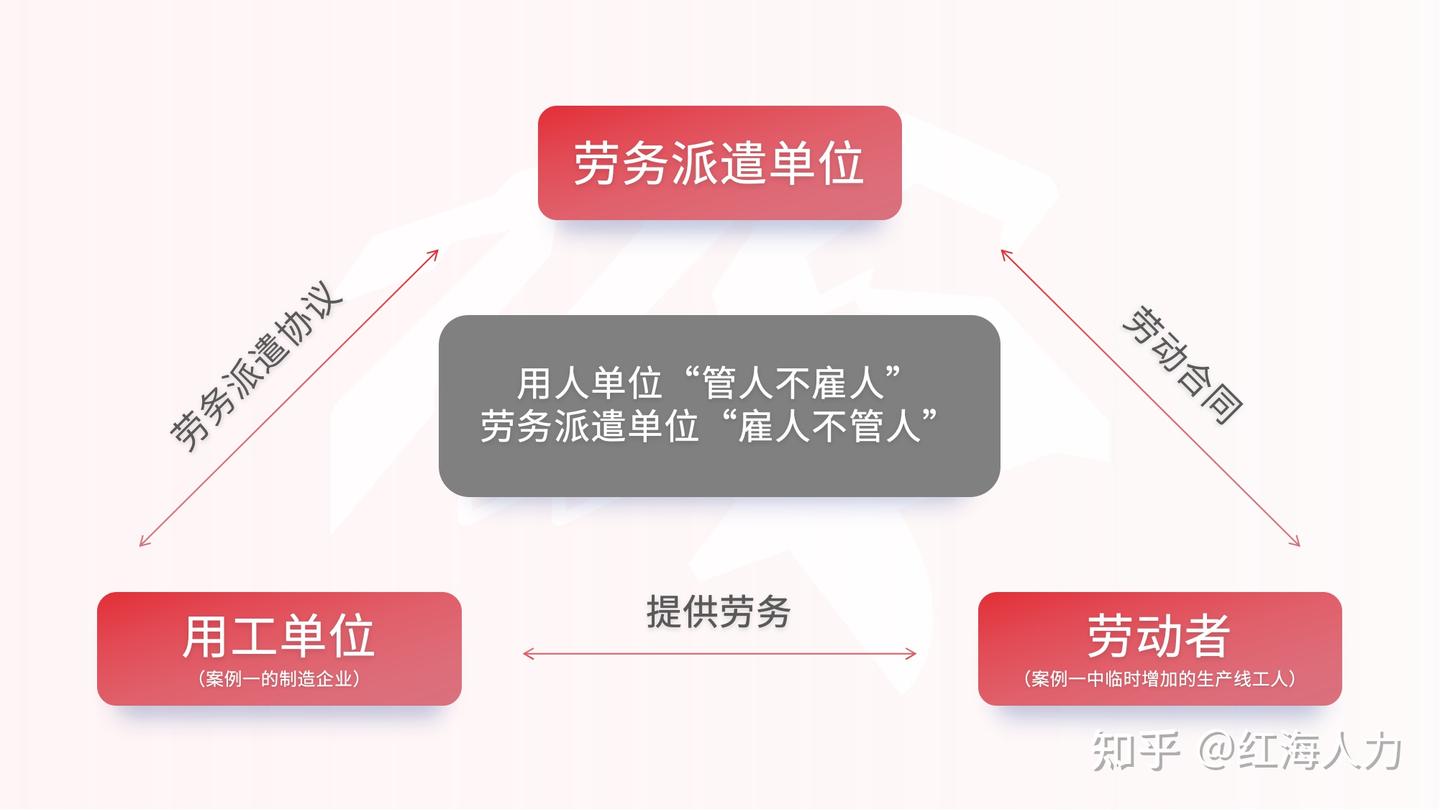 劳务派遣单位

劳务派遣协议

劳动合同

用人单位“管人不雇人”
劳务派遣单位“雇人不管人”

用工单位
（案例一的制造企业）

提供劳务

劳动者
（案例一中临时增加的生产线工人）

知乎 @红海人力